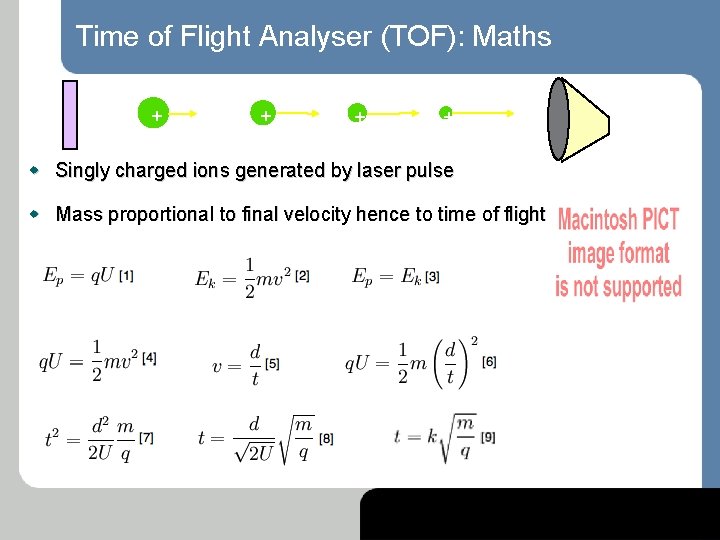 Time of Flight Analyser (TOF): Maths

+ + + +

Singly charged ions generated by laser pulse

Mass proportional to final velocity hence to time of flight

Macintosh PICT image format is not supported

$E_p = qU$ [1] $E_k = \frac{1}{2}mv^2$ [2] $E_p = E_k$ [3]

$qU = \frac{1}{2}mv^2$ [4] $v = \frac{d}{t}$ [5] $qU = \frac{1}{2}m\left(\frac{d}{t}\right)^2$ [6]

$t^2 = \frac{d^2}{2U}\frac{m}{q}$ [7] $t = \frac{d}{\sqrt{2U}}\sqrt{\frac{m}{q}}$ [8] $t = k\sqrt{\frac{m}{q}}$ [9]